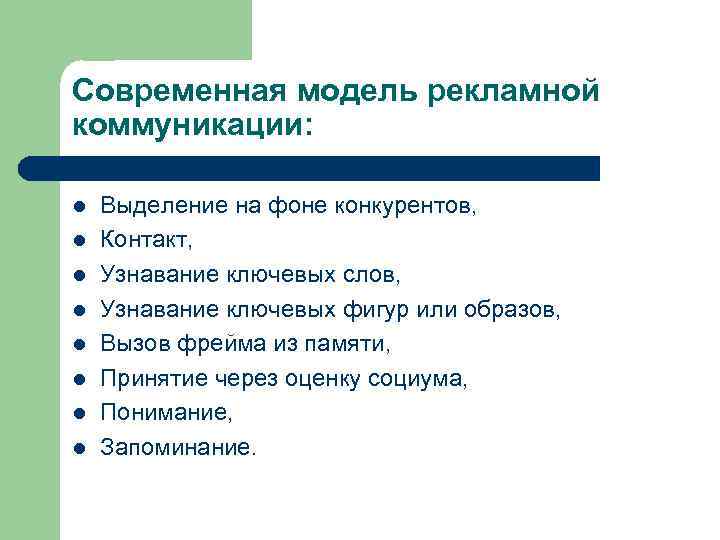 Современная модель рекламной коммуникации:

- Выделение на фоне конкурентов,
- Контакт,
- Узнавание ключевых слов,
- Узнавание ключевых фигур или образов,
- Вызов фрейма из памяти,
- Принятие через оценку социума,
- Понимание,
- Запоминание.